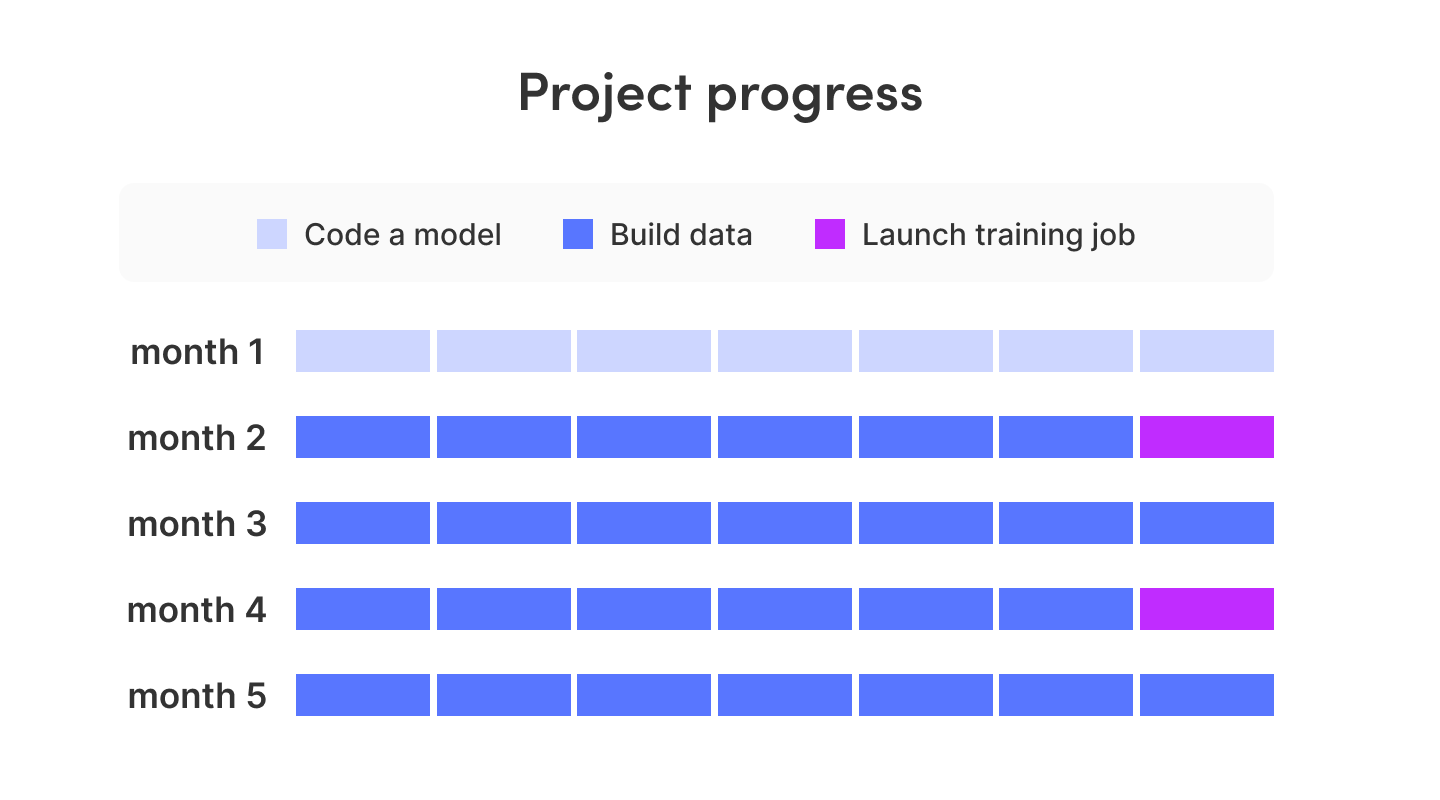 Project progress

Code a model
Build data
Launch training job

month 1
month 2
month 3
month 4
month 5